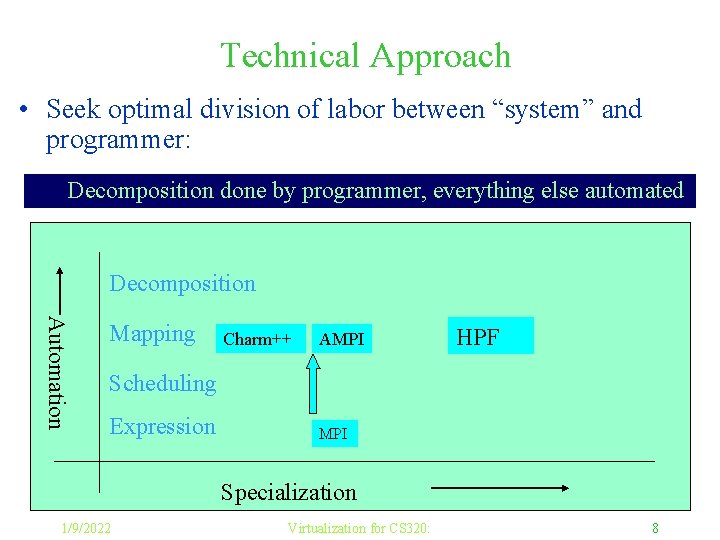 Technical Approach

• Seek optimal division of labor between “system” and programmer:

Decomposition done by programmer, everything else automated

Automation

Decomposition
Mapping
Scheduling
Expression

Charm++
AMPI
HPF
MPI

Specialization

1/9/2022
Virtualization for CS320:
8